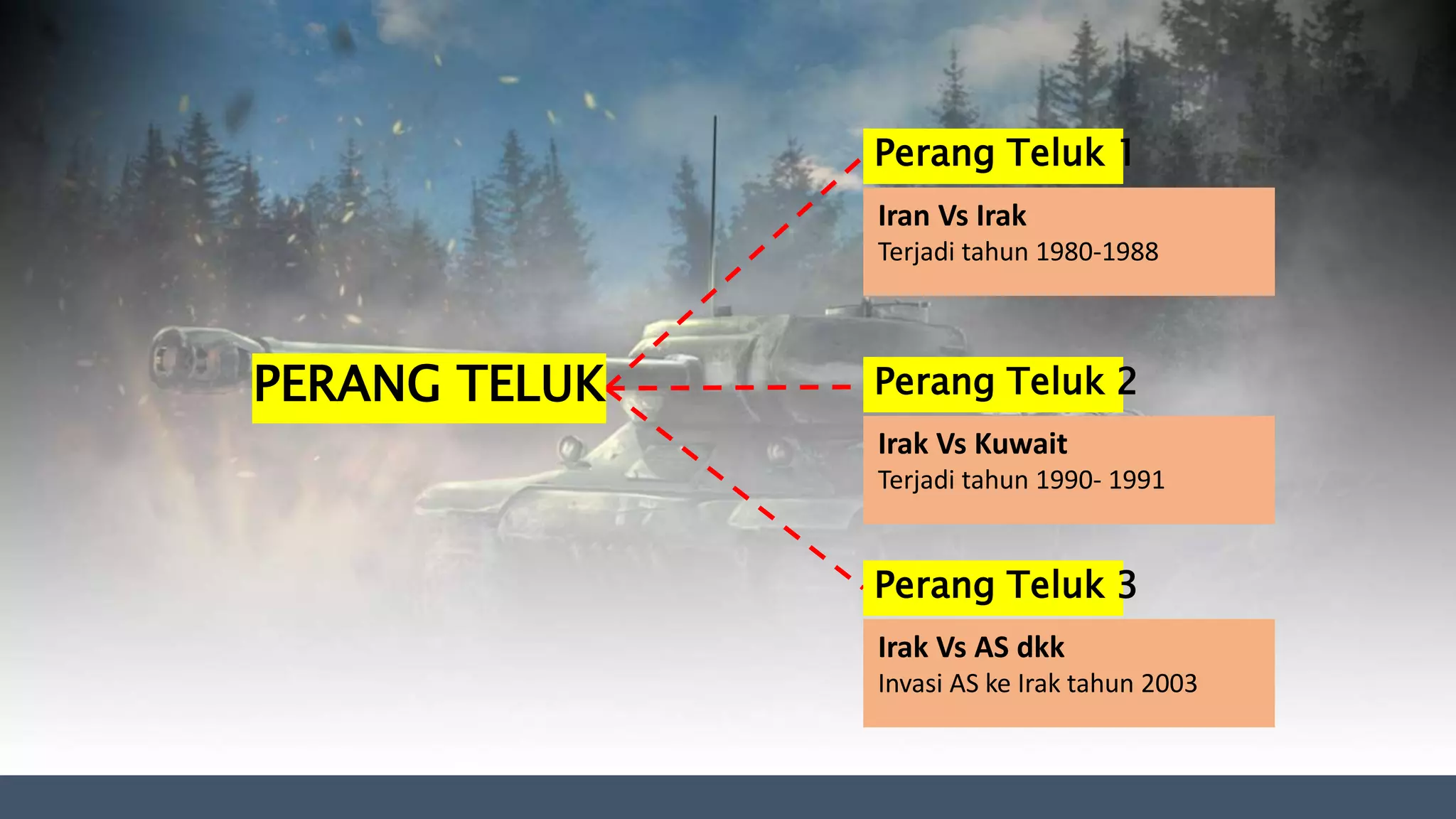 PERANG TELUK

Perang Teluk 1

Iran Vs Irak
Terjadi tahun 1980-1988

Perang Teluk 2

Irak Vs Kuwait
Terjadi tahun 1990- 1991

Perang Teluk 3

Irak Vs AS dkk
Invasi AS ke Irak tahun 2003